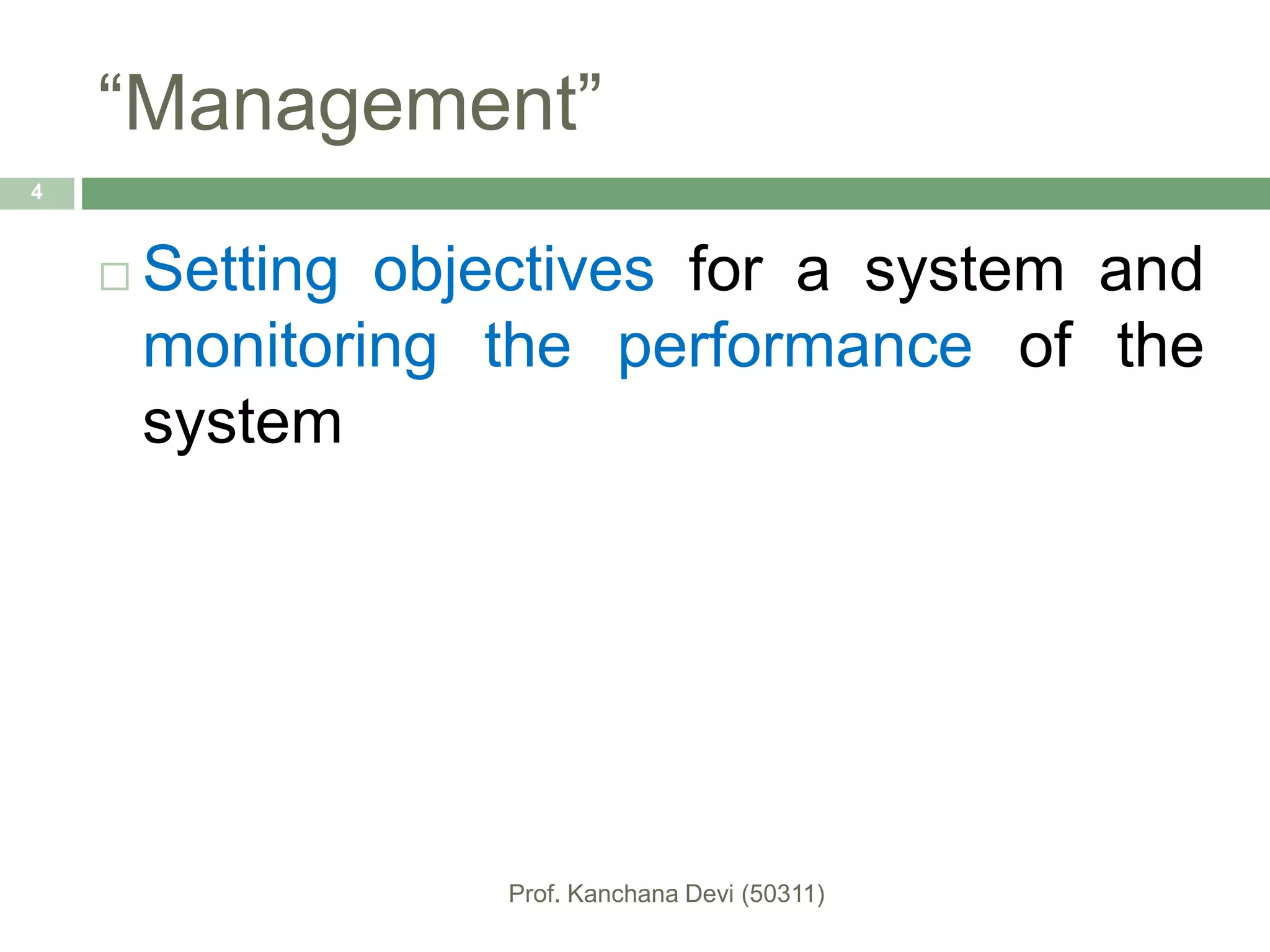 “Management”

4

□ Setting objectives for a system and monitoring the performance of the system

Prof. Kanchana Devi (50311)